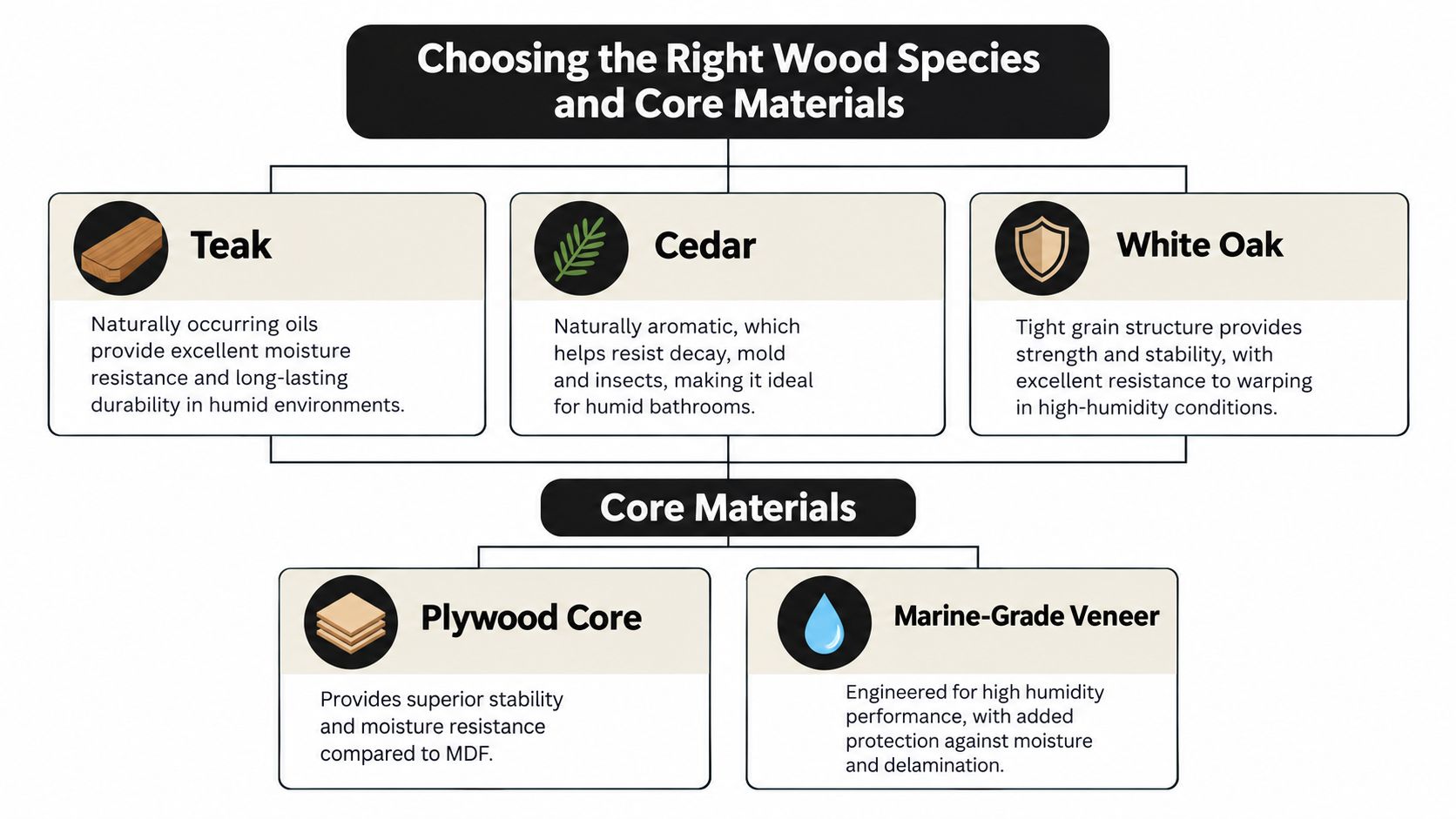 Choosing the Right Wood Species and Core Materials

Teak

Naturally occurring oils provide excellent moisture resistance and long-lasting durability in humid environments.

Cedar

Naturally aromatic, which helps resist decay, mold and insects, making it ideal for humid bathrooms.

White Oak

Tight grain structure provides strength and stability, with excellent resistance to warping in high-humidity conditions.

Core Materials

Plywood Core

Provides superior stability and moisture resistance compared to MDF.

Marine-Grade Veneer

Engineered for high humidity performance, with added protection against moisture and delamination.